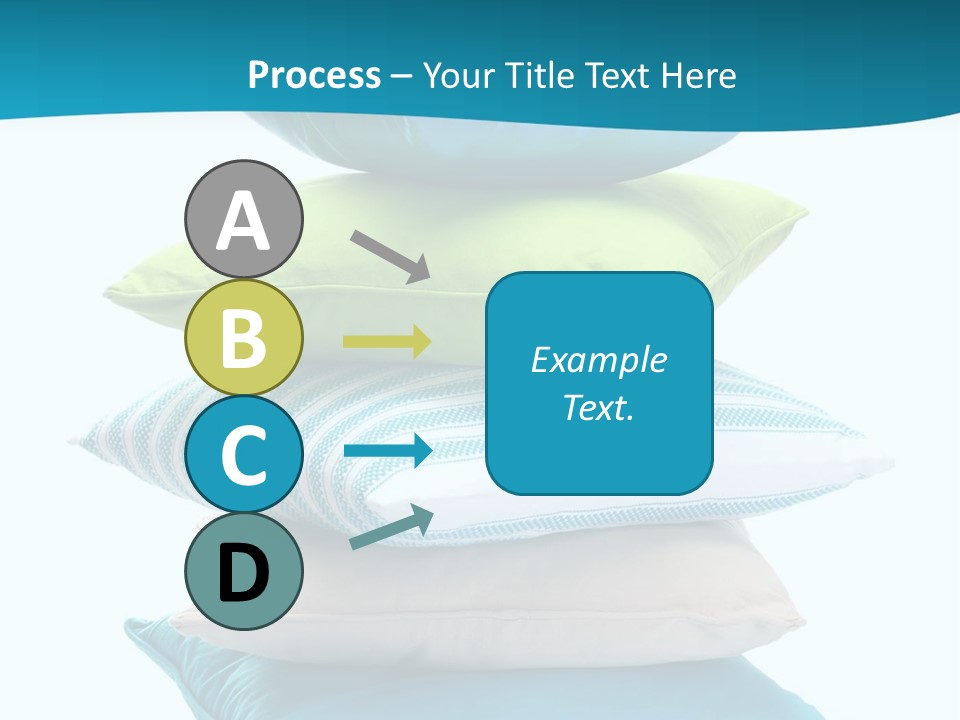 Process – Your Title Text Here

A

B

C

D

Example Text.